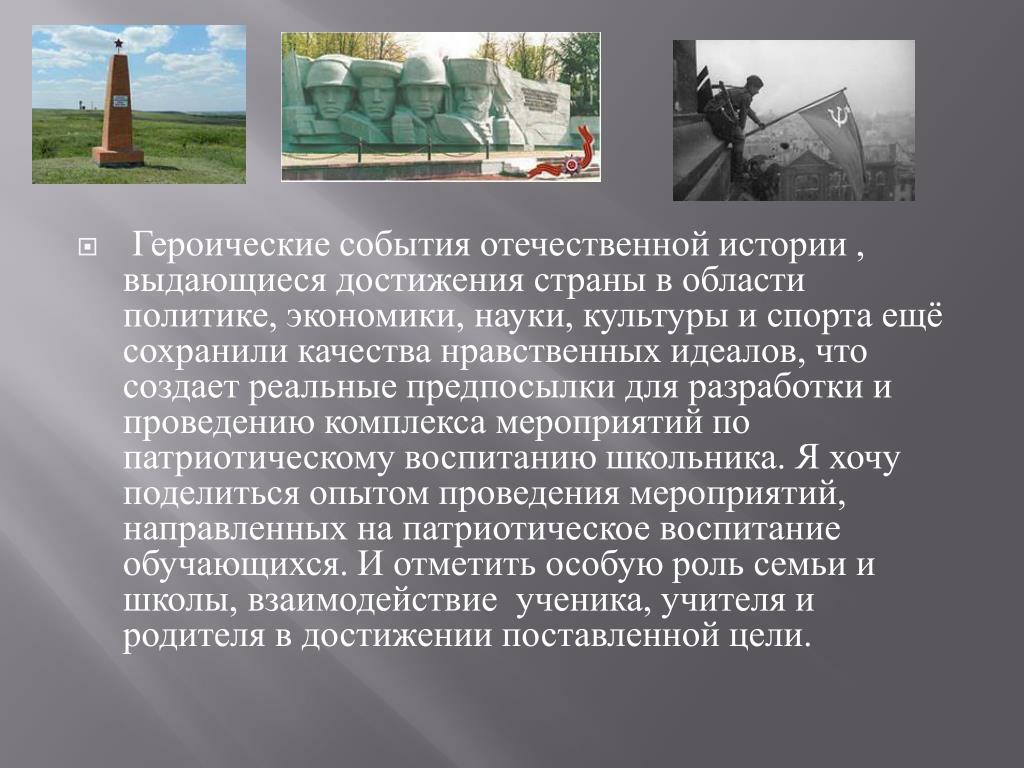 Героические события отечественной истории , выдающиеся достижения страны в области политике, экономики, науки, культуры и спорта ещё сохранили качества нравственных идеалов, что создает реальные предпосылки для разработки и проведению комплекса мероприятий по патриотическому воспитанию школьника. Я хочу поделиться опытом проведения мероприятий, направленных на патриотическое воспитание обучающихся. И отметить особую роль семьи и школы, взаимодействие ученика, учителя и родителя в достижении поставленной цели.